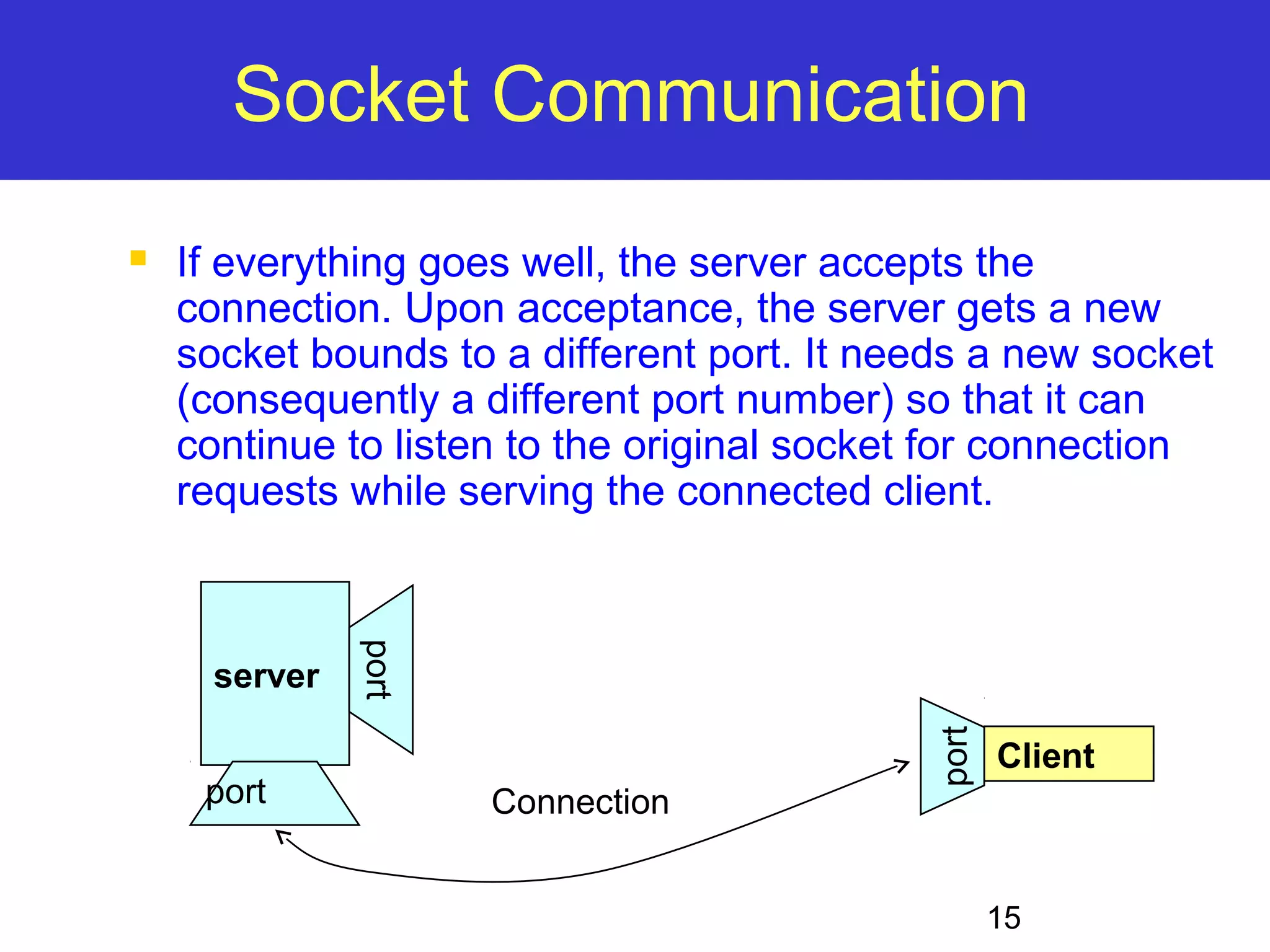 Socket Communication

If everything goes well, the server accepts the connection. Upon acceptance, the server gets a new socket bounds to a different port. It needs a new socket (consequently a different port number) so that it can continue to listen to the original socket for connection requests while serving the connected client.

server

port

port

Connection

port

Client

15